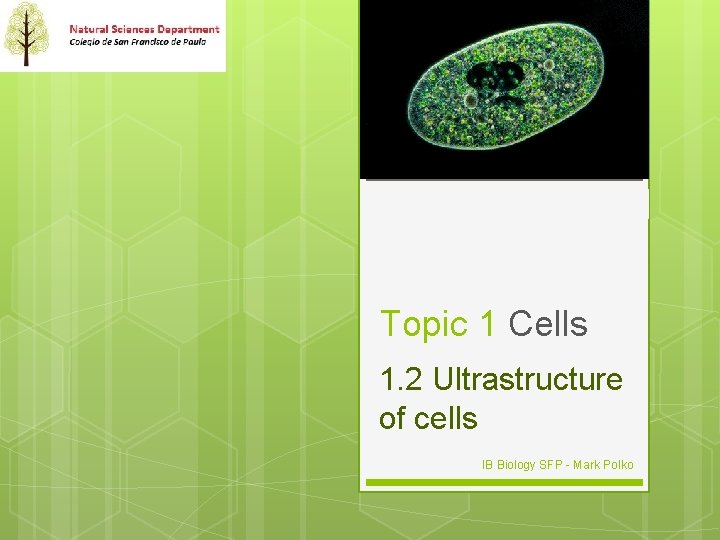 Natural Sciences Department
Colegio de San Francisco de Paula

Topic 1 Cells

1.2 Ultrastructure of cells

IB Biology SFP - Mark Polko